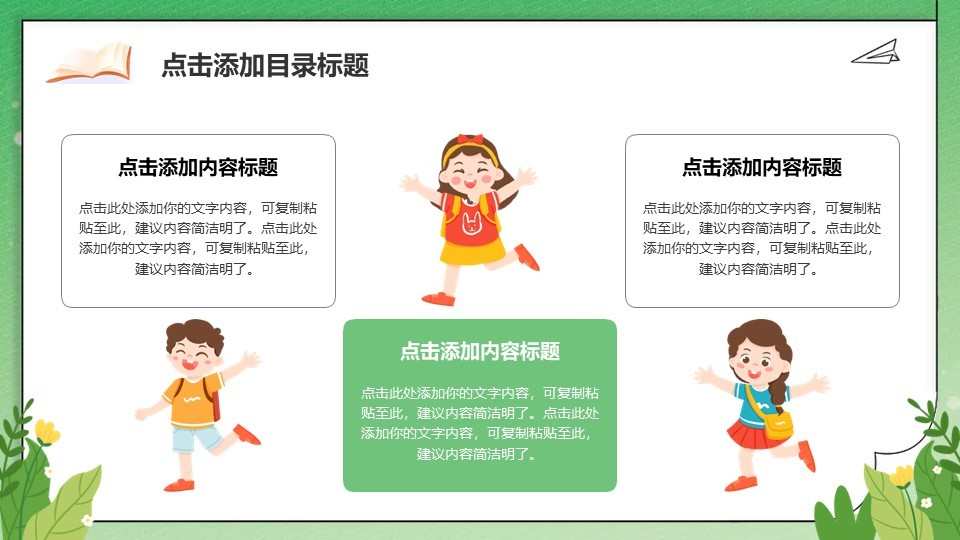 点击添加目录标题

点击添加内容标题

点击此处添加你的文字内容，可复制粘贴至此，建议内容简洁明了。点击此处添加你的文字内容，可复制粘贴至此，建议内容简洁明了。

点击添加内容标题

点击此处添加你的文字内容，可复制粘贴至此，建议内容简洁明了。点击此处添加你的文字内容，可复制粘贴至此，建议内容简洁明了。

点击添加内容标题

点击此处添加你的文字内容，可复制粘贴至此，建议内容简洁明了。点击此处添加你的文字内容，可复制粘贴至此，建议内容简洁明了。